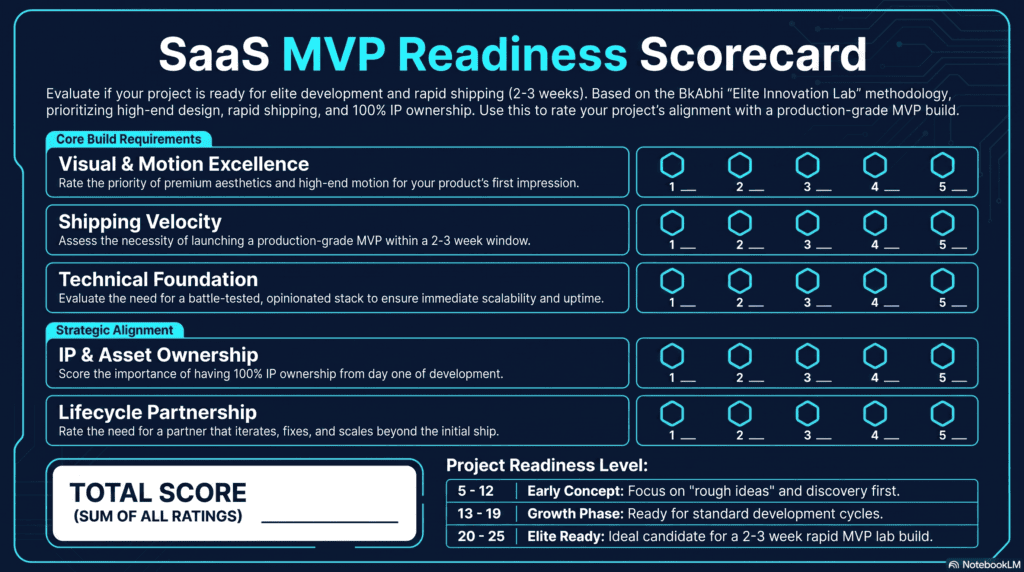 SaaS MVP Readiness Scorecard

Evaluate if your project is ready for elite development and rapid shipping (2-3 weeks). Based on the BkAbhi "Elite Innovation Lab" methodology, prioritizing high-end design, rapid shipping, and 100% IP ownership. Use this to rate your project's alignment with a production-grade MVP build.

Core Build Requirements

Visual & Motion Excellence
Rate the priority of premium aesthetics and high-end motion for your product's first impression.
1 __ 2 __ 3 __ 4 __ 5 __

Shipping Velocity
Assess the necessity of launching a production-grade MVP within a 2-3 week window.
1 __ 2 __ 3 __ 4 __ 5 __

Technical Foundation
Evaluate the need for a battle-tested, opinionated stack to ensure immediate scalability and uptime.
1 __ 2 __ 3 __ 4 __ 5 __

Strategic Alignment

IP & Asset Ownership
Score the importance of having 100% IP ownership from day one of development.
1 __ 2 __ 3 __ 4 __ 5 __

Lifecycle Partnership
Rate the need for a partner that iterates, fixes, and scales beyond the initial ship.
1 __ 2 __ 3 __ 4 __ 5 __

TOTAL SCORE
(SUM OF ALL RATINGS) ____________

Project Readiness Level:

| 5 - 12 | Early Concept: Focus on "rough ideas" and discovery first. |
|---|---|
| 13 - 19 | Growth Phase: Ready for standard development cycles. |
| 20 - 25 | Elite Ready: Ideal candidate for a 2-3 week rapid MVP lab build. |

NotebookLM